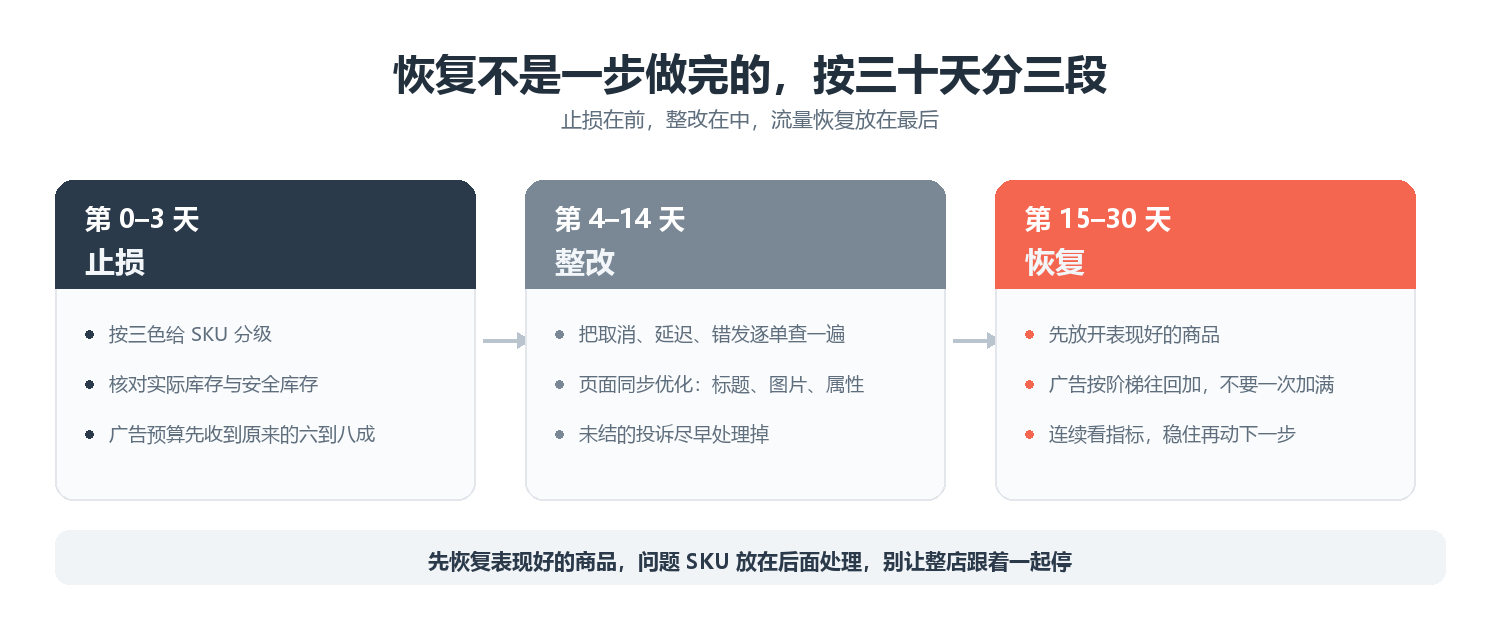 恢复不是一步做完的，按三十天分三段

止损在前，整改在中，流量恢复放在最后

第 0–3 天
止损

- 按三色给 SKU 分级
- 核对实际库存与安全库存
- 广告预算先收到原来的六到八成

第 4–14 天
整改

- 把取消、延迟、错发逐单查一遍
- 页面同步优化：标题、图片、属性
- 未结的投诉尽早处理掉

第 15–30 天
恢复

- 先放开表现好的商品
- 广告按阶梯往回加，不要一次加满
- 连续看指标，稳住再动下一步

先恢复表现好的商品，问题 SKU 放在后面处理，别让整店跟着一起停